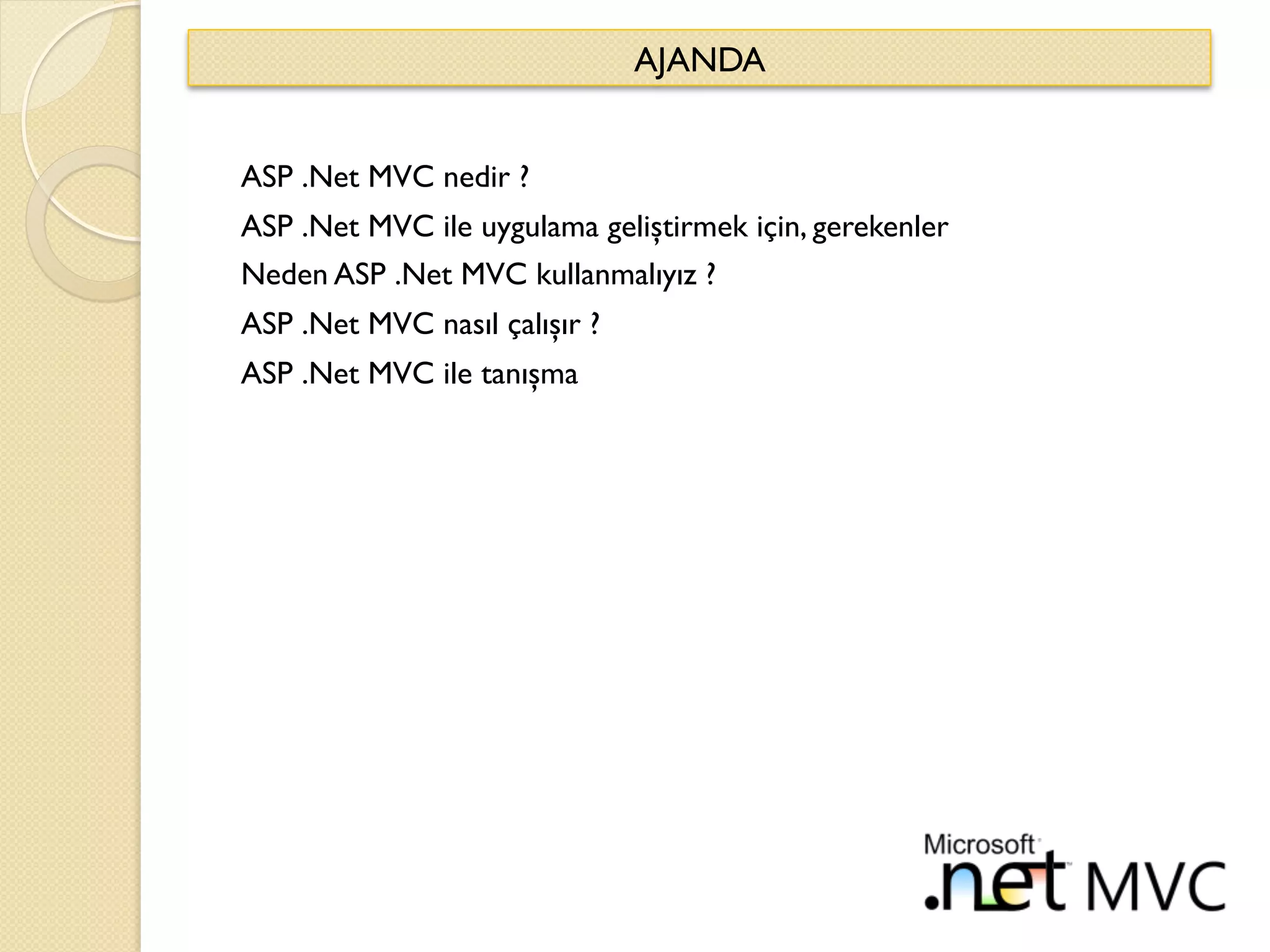 AJANDA

ASP .Net MVC nedir ?

ASP .Net MVC ile uygulama geliştirmek için, gerekenler

Neden ASP .Net MVC kullanmalıyız ?

ASP .Net MVC nasıl çalışır ?

ASP .Net MVC ile tanışma

Microsoft .net MVC